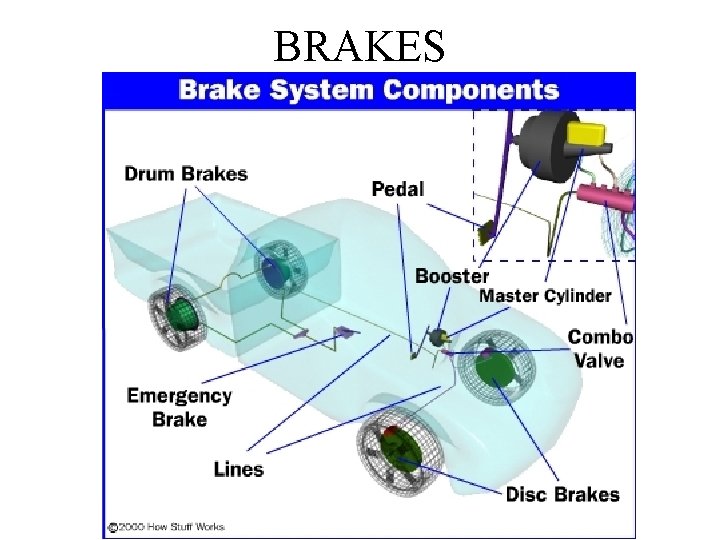 BRAKES

Brake System Components

Drum Brakes

Pedal

Booster

Master Cylinder

Combo Valve

Emergency Brake

Lines

Disc Brakes

©2000 How Stuff Works